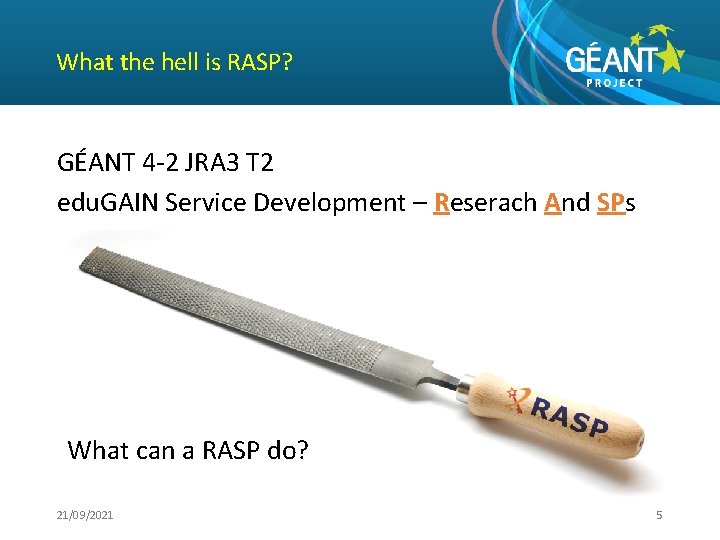 What the hell is RASP?

GÉANT
PROJECT

GÉANT 4-2 JRA3 T2

eduGAIN Service Development – Reserach And SPs

RASP

What can a RASP do?

21/09/2021

5